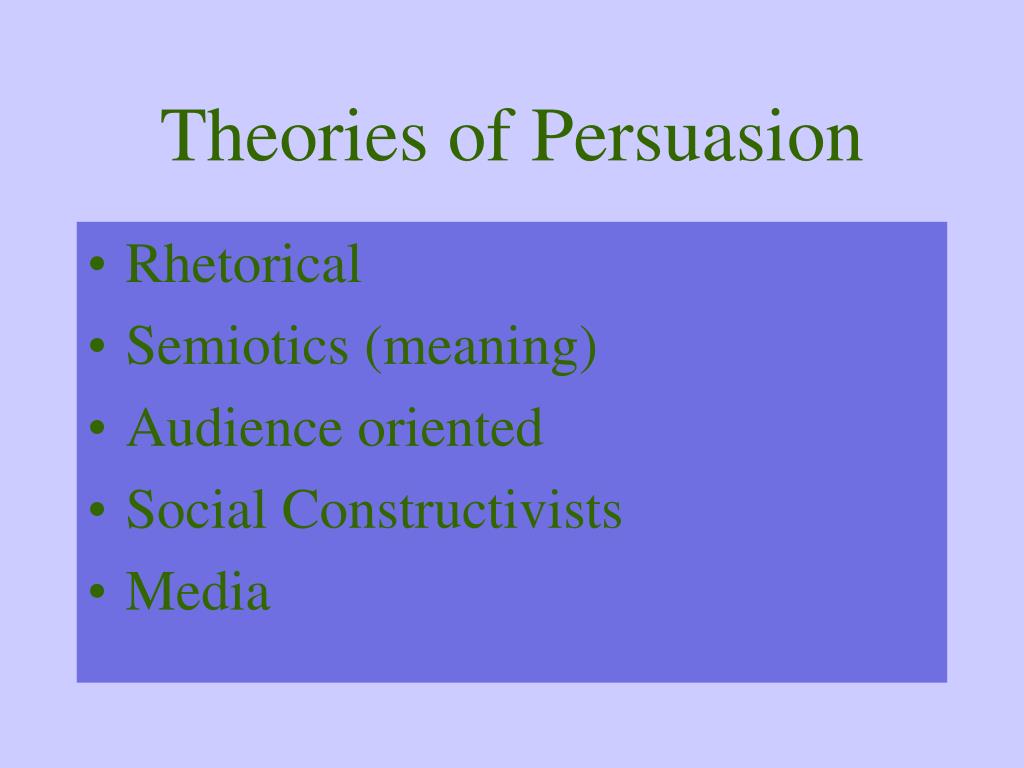 Theories of Persuasion

• Rhetorical
• Semiotics (meaning)
• Audience oriented
• Social Constructivists
• Media